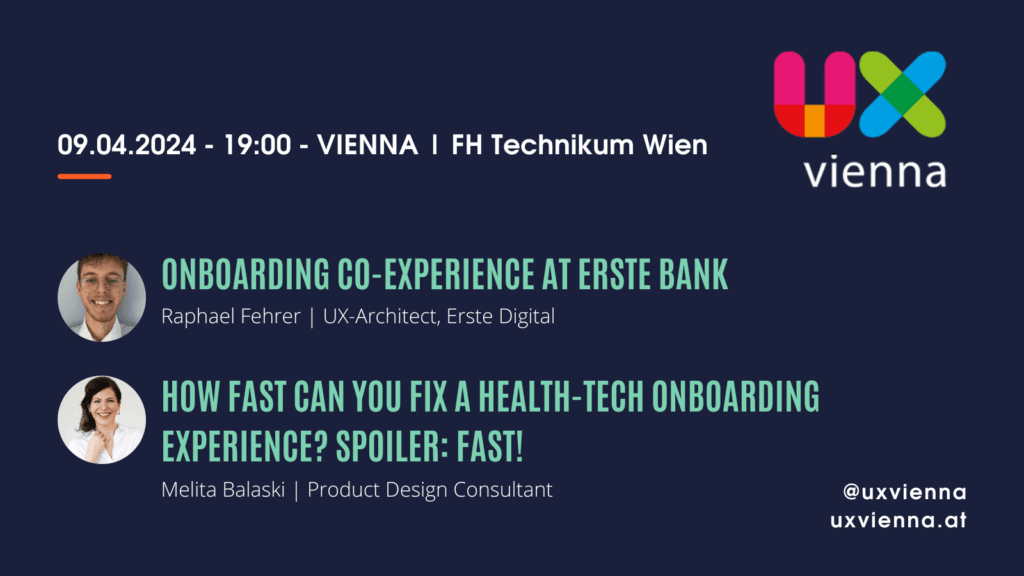 09.04.2024 - 19:00 - VIENNA | FH Technikum Wien

UX
vienna

ONBOARDING CO-EXPERIENCE AT ERSTE BANK
Raphael Fehrer | UX-Architect, Erste Digital

HOW FAST CAN YOU FIX A HEALTH-TECH ONBOARDING EXPERIENCE? SPOILER: FAST!
Melita Balaski | Product Design Consultant

@uxvienna
uxvienna.at